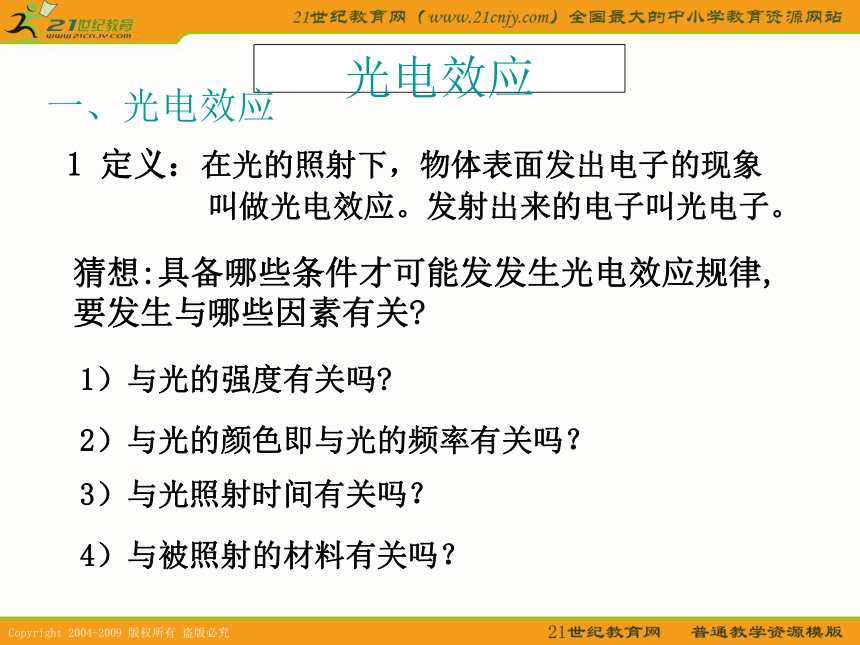 21世纪教育
www.21cnjy.com

21世纪教育网（www.21cnjy.com）全国最大的中小学教育资源网站

光电效应

一、光电效应

1 定义：在光的照射下，物体表面发出电子的现象叫做光电效应。发射出来的电子叫光电子。

猜想:具备哪些条件才可能发发生光电效应规律,要发生与哪些因素有关?

1）与光的强度有关吗?

2）与光的颜色即与光的频率有关吗？

3）与光照射时间有关吗？

4）与被照射的材料有关吗？

Copyright 2004-2009 版权所有 盗版必究

21世纪教育网 普通教学资源模版